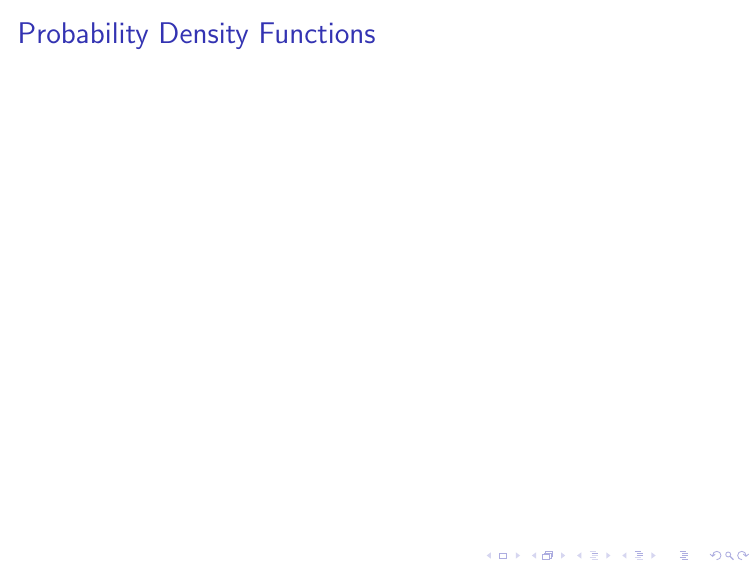 Probability Density Functions